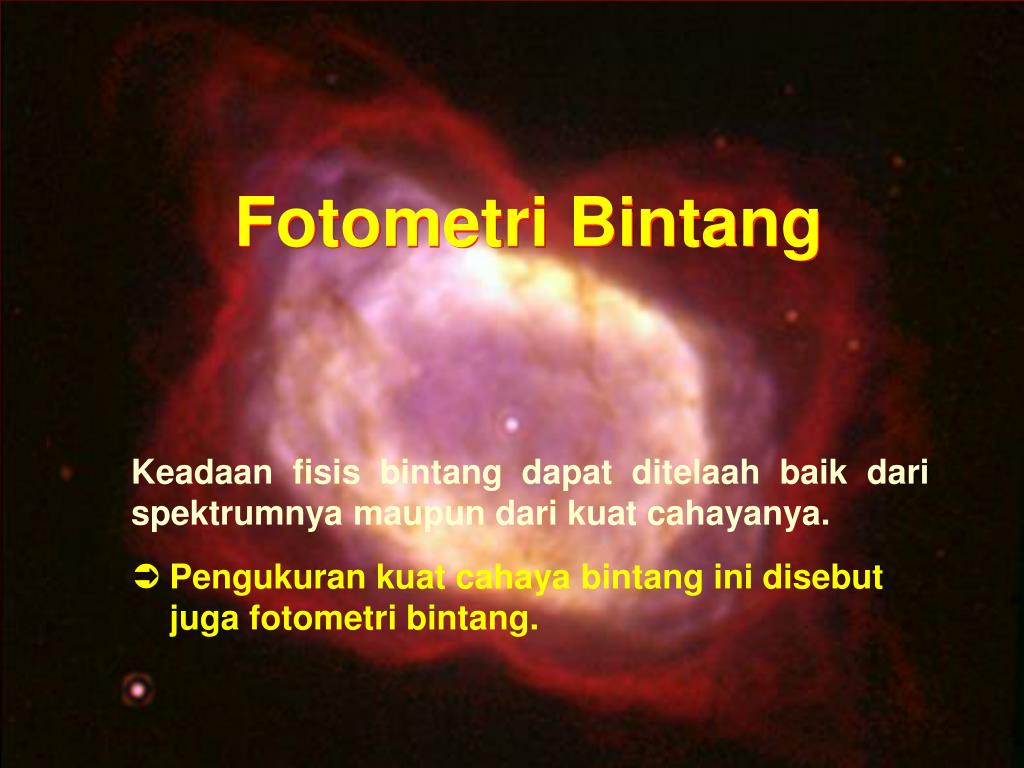 Fotometri Bintang

Keadaan fisis bintang dapat ditelaah baik dari spektrumnya maupun dari kuat cahayanya.

➲ Pengukuran kuat cahaya bintang ini disebut juga fotometri bintang.